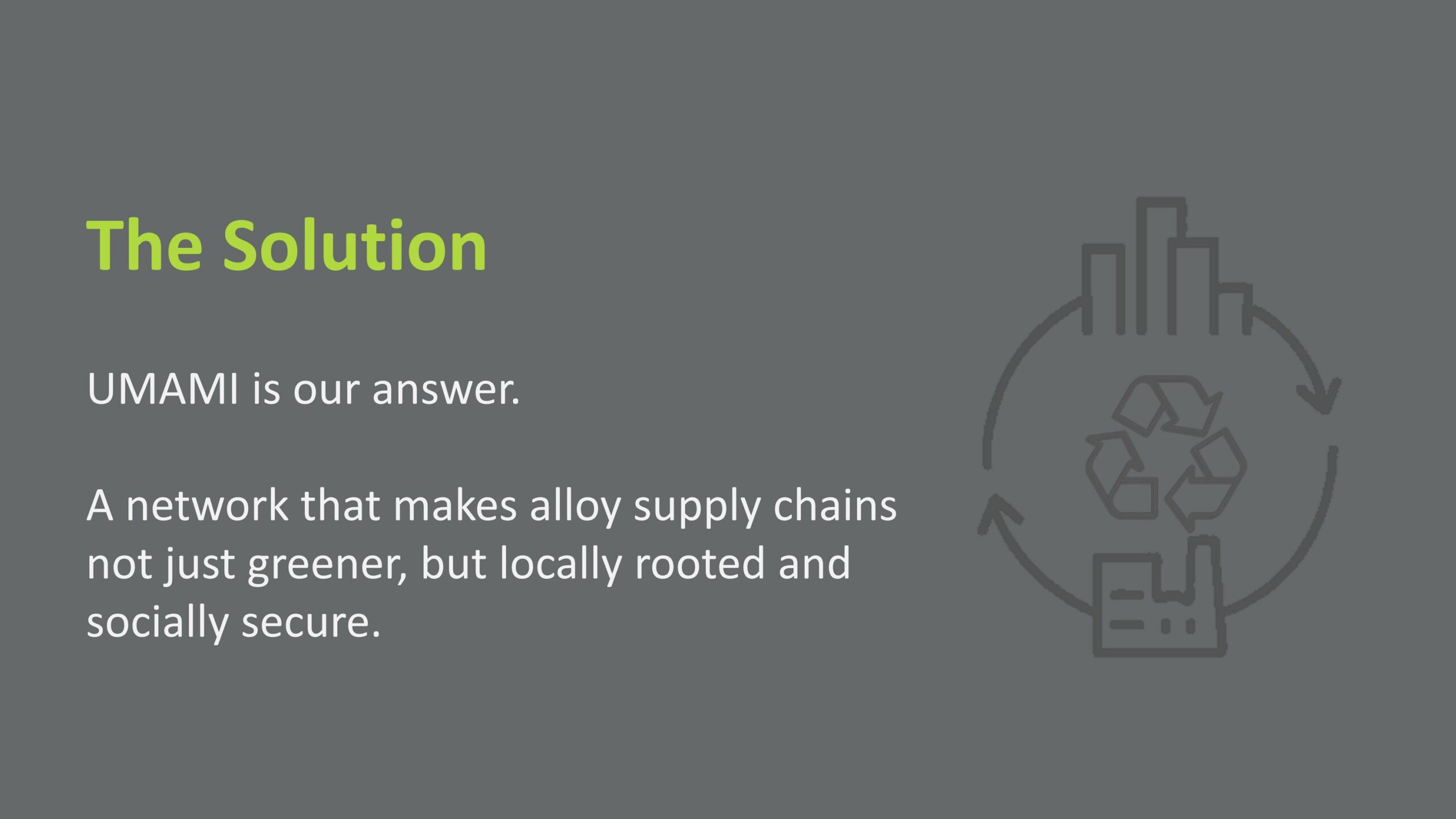 The Solution

UMAMI is our answer.

A network that makes alloy supply chains not just greener, but locally rooted and socially secure.